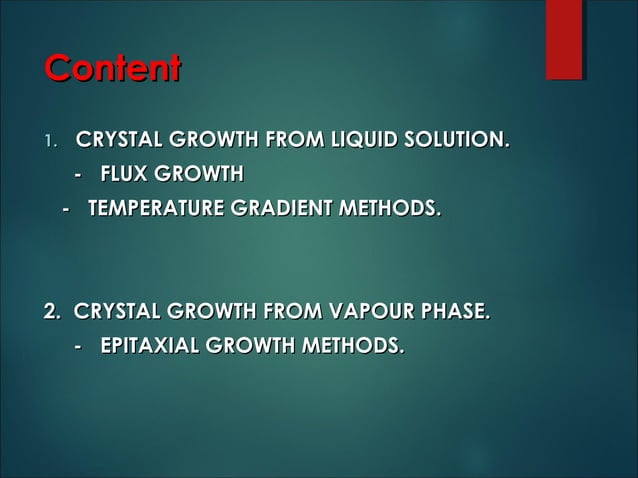 Content

1. CRYSTAL GROWTH FROM LIQUID SOLUTION.

- FLUX GROWTH

- TEMPERATURE GRADIENT METHODS.

2. CRYSTAL GROWTH FROM VAPOUR PHASE.

- EPITAXIAL GROWTH METHODS.